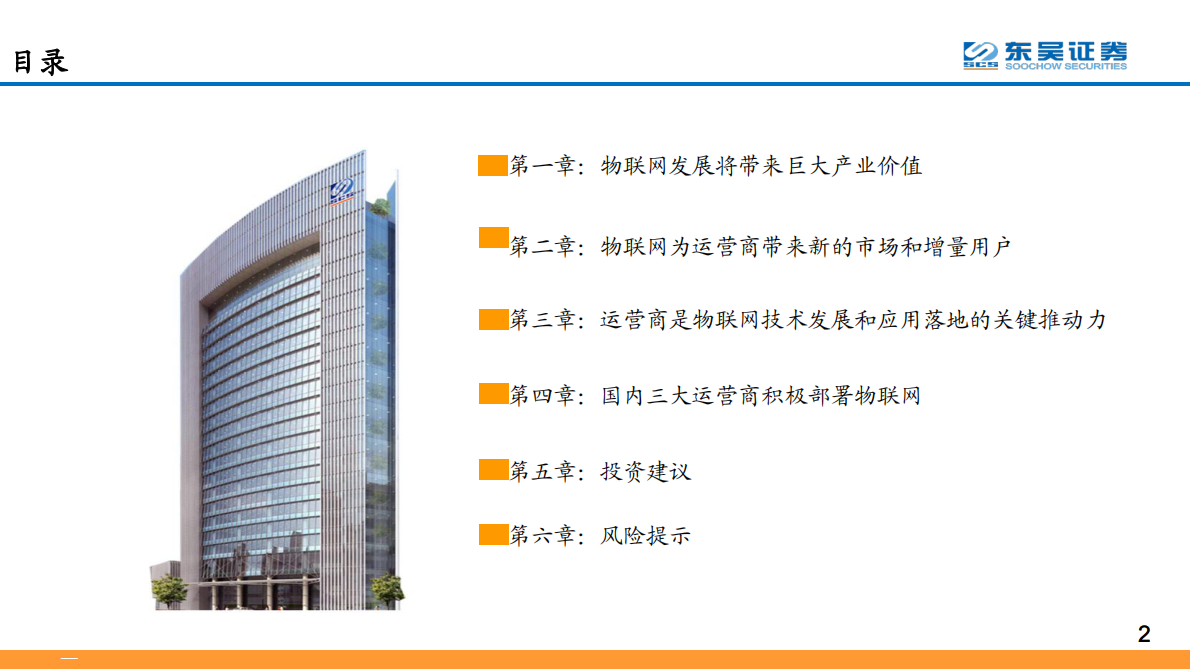 目录

SCS 东吴证券 SOOCHOW SECURITIES

第一章：物联网发展将带来巨大产业价值

第二章：物联网为运营商带来新的市场和增量用户

第三章：运营商是物联网技术发展和应用落地的关键推动力

第四章：国内三大运营商积极部署物联网

第五章：投资建议

第六章：风险提示

2